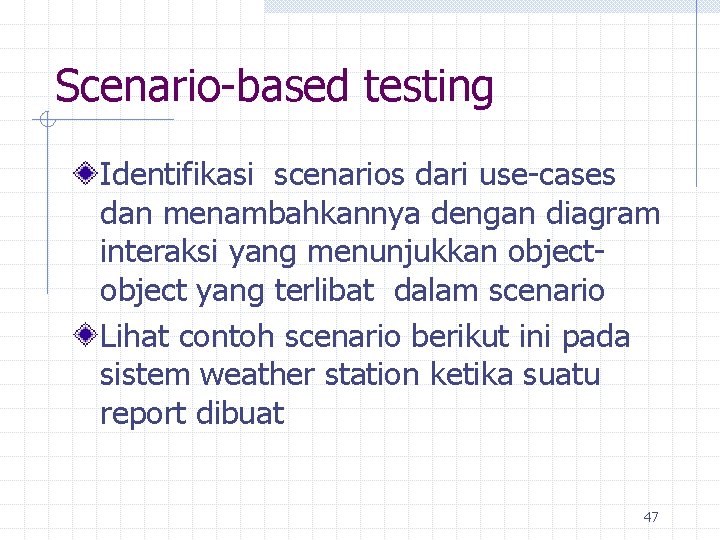 Scenario-based testing

Identifikasi  scenarios dari use-cases dan menambahkannya dengan diagram interaksi yang menunjukkan object-object yang terlibat  dalam scenario

Lihat contoh scenario berikut ini pada sistem weather station ketika suatu report dibuat

47